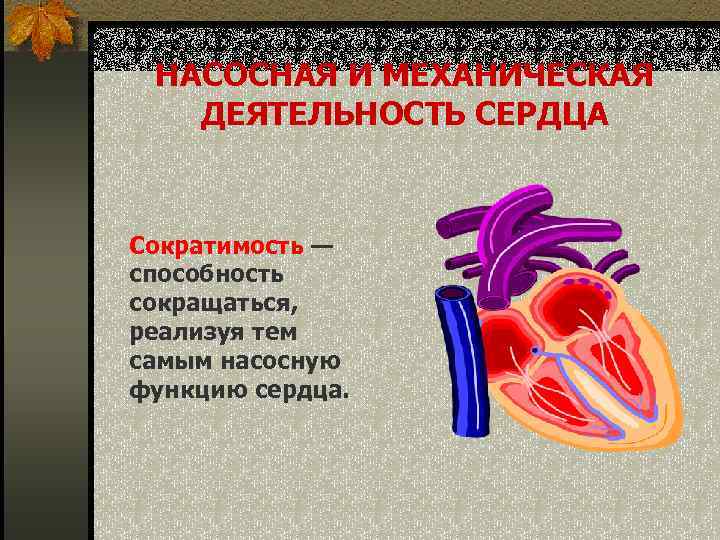 НАСОСНАЯ И МЕХАНИЧЕСКАЯ ДЕЯТЕЛЬНОСТЬ СЕРДЦА

Сократимость — способность сокращаться, реализуя тем самым насосную функцию сердца.